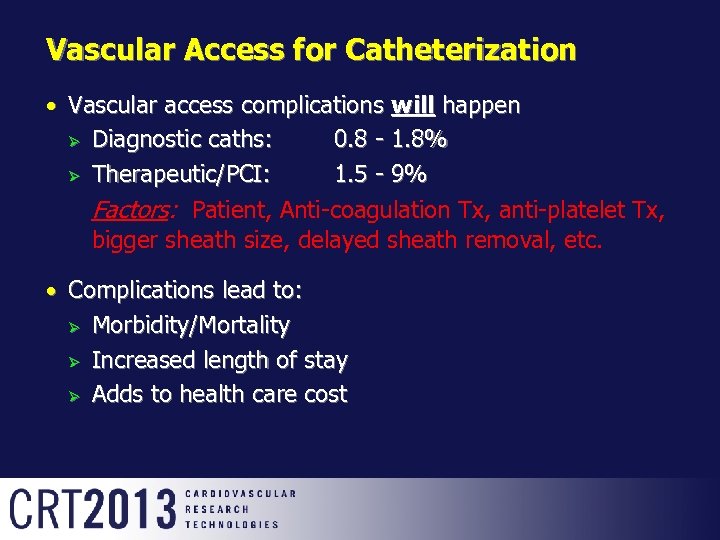 Vascular Access for Catheterization

• Vascular access complications will happen
  ➢ Diagnostic caths: 0.8 - 1.8%
  ➢ Therapeutic/PCI: 1.5 - 9%
  Factors: Patient, Anti-coagulation Tx, anti-platelet Tx, bigger sheath size, delayed sheath removal, etc.

• Complications lead to:
  ➢ Morbidity/Mortality
  ➢ Increased length of stay
  ➢ Adds to health care cost

CRT2013 CARDIOVASCULAR RESEARCH TECHNOLOGIES